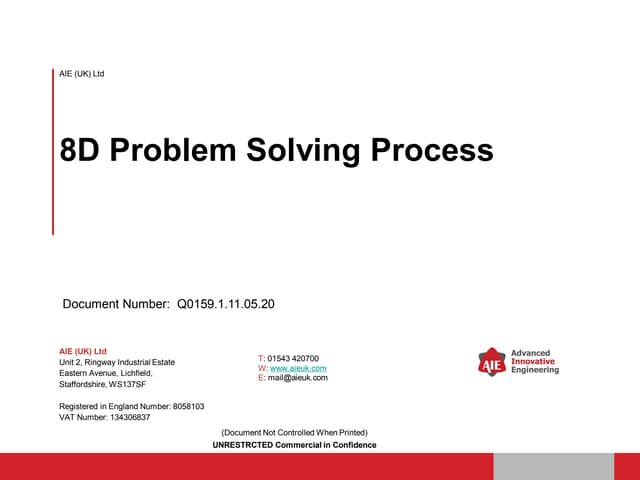 AIE (UK) Ltd

8D Problem Solving Process

Document Number: Q0159.1.11.05.20

AIE (UK) Ltd
Unit 2, Ringway Industrial Estate
Eastern Avenue, Lichfield,
Staffordshire, WS137SF

Registered in England Number: 8058103
VAT Number: 134306837

T: 01543 420700
W: www.aieuk.com
E: mail@aieuk.com

AIE Advanced Innovative Engineering

(Document Not Controlled When Printed)
UNRESTRCTED Commercial in Confidence